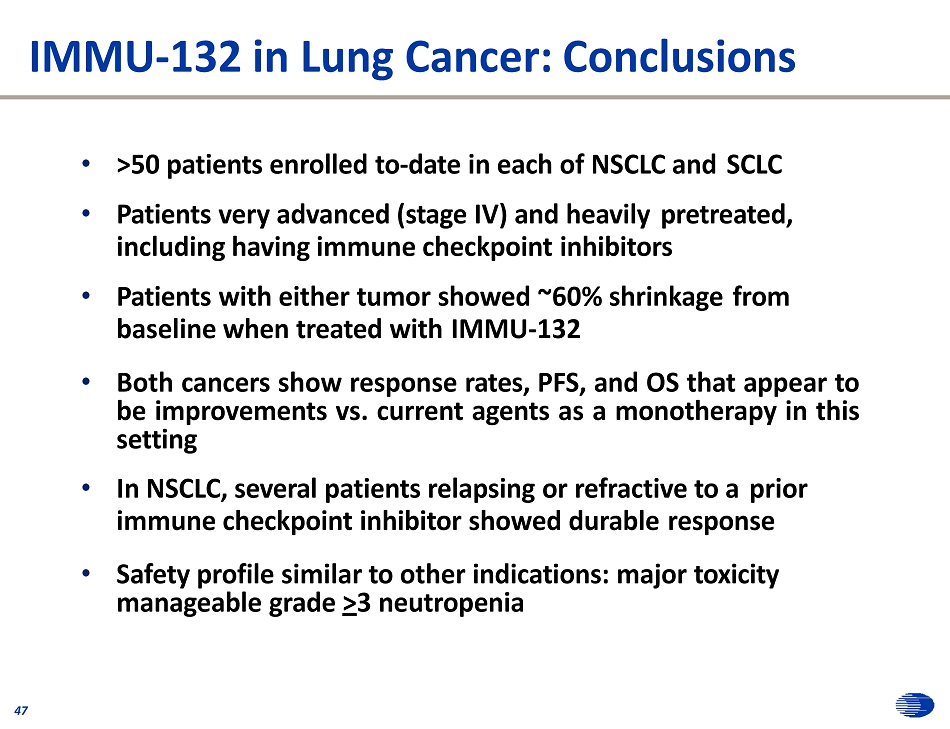 IMMU-132 in Lung Cancer: Conclusions

• >50 patients enrolled to-date in each of NSCLC and SCLC

• Patients very advanced (stage IV) and heavily pretreated, including having immune checkpoint inhibitors

• Patients with either tumor showed ~60% shrinkage from baseline when treated with IMMU-132

• Both cancers show response rates, PFS, and OS that appear to be improvements vs. current agents as a monotherapy in this setting

• In NSCLC, several patients relapsing or refractive to a prior immune checkpoint inhibitor showed durable response

• Safety profile similar to other indications: major toxicity manageable grade $\geq$3 neutropenia

47